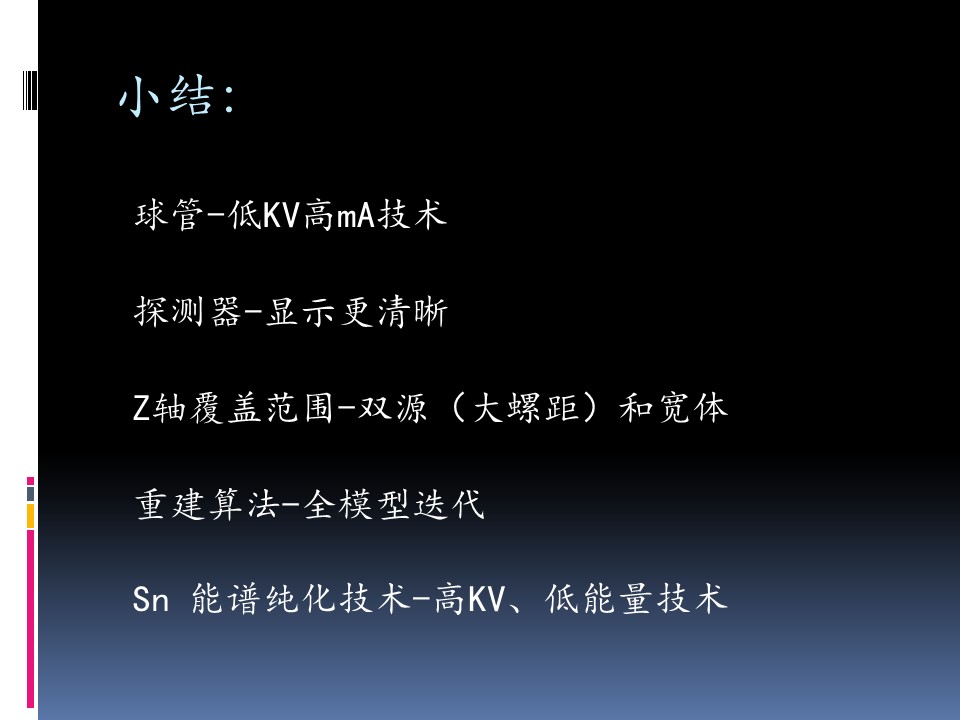 小结:

球管-低KV高mA技术

探测器-显示更清晰

Z轴覆盖范围-双源（大螺距）和宽体

重建算法-全模型迭代

Sn 能谱纯化技术-高KV、低能量技术